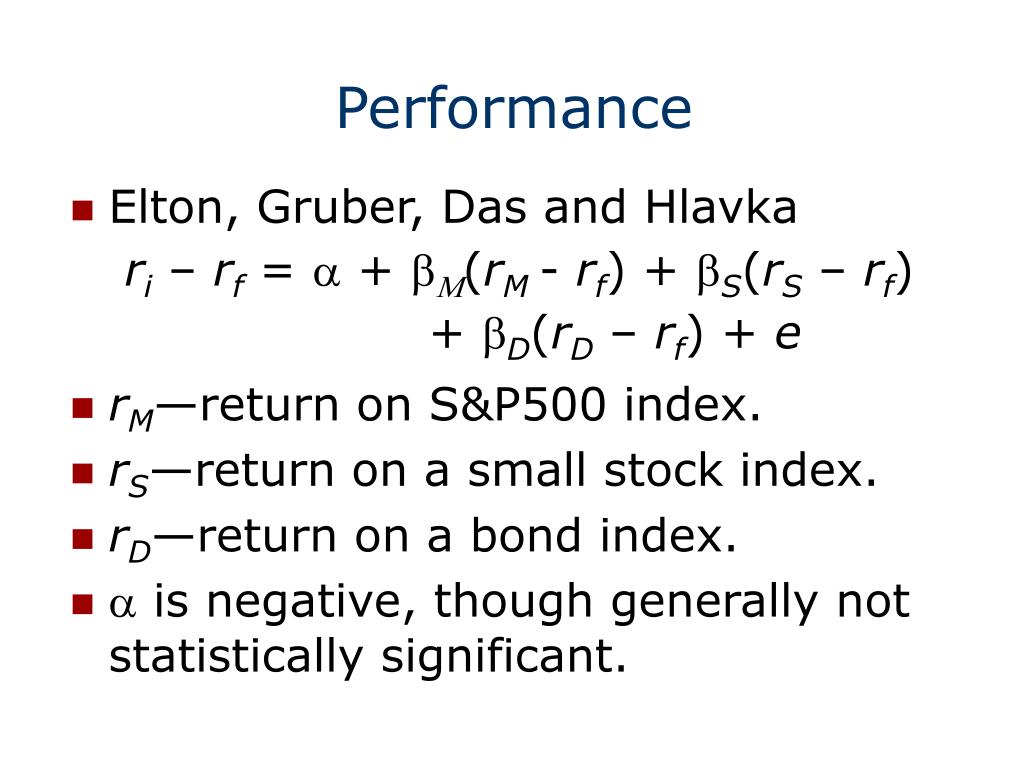 Performance

Elton, Gruber, Das and Hlavka

$r_i - r_f = \alpha + \beta_M(r_M - r_f) + \beta_S(r_S - r_f) + \beta_D(r_D - r_f) + e$

$r_M$—return on S&P500 index.

$r_S$—return on a small stock index.

$r_D$—return on a bond index.

$\alpha$ is negative, though generally not statistically significant.